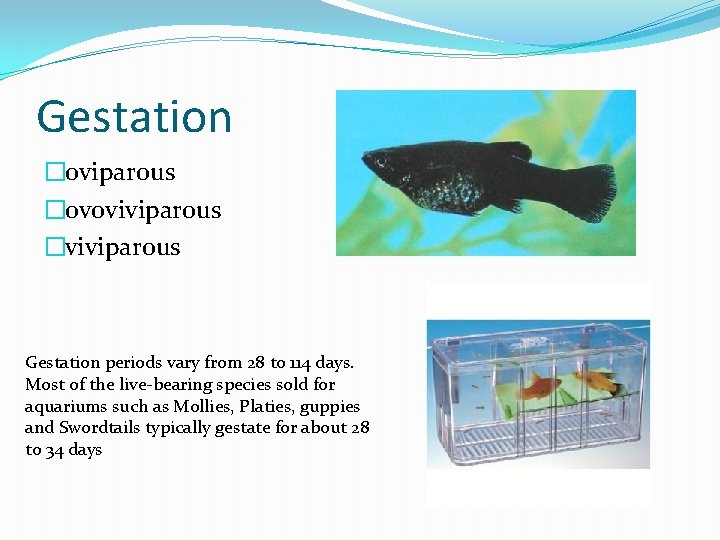 Gestation

□oviparous
□ovoviviparous
□viviparous

Gestation periods vary from 28 to 114 days. Most of the live-bearing species sold for aquariums such as Mollies, Platies, guppies and Swordtails typically gestate for about 28 to 34 days